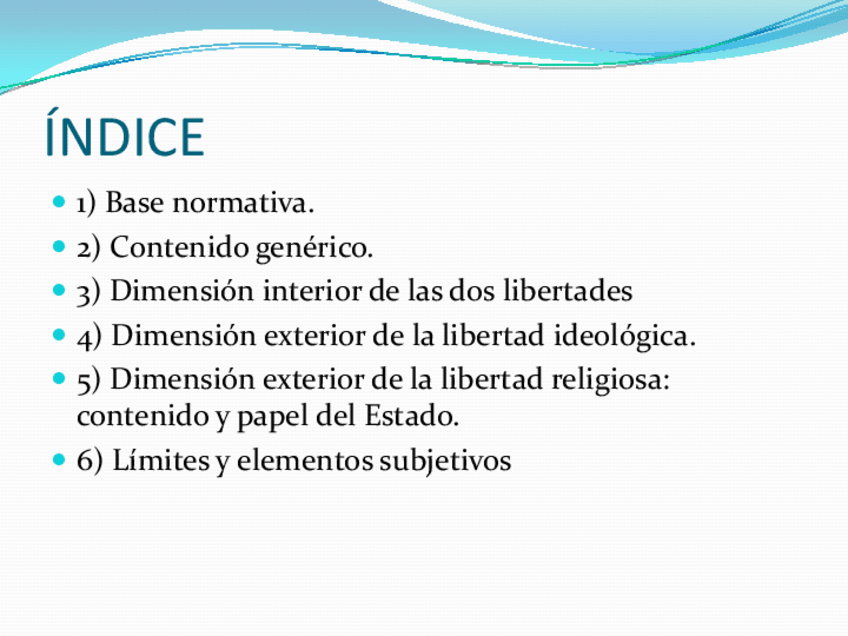 ÍNDICE

1) Base normativa.
2) Contenido genérico.
3) Dimensión interior de las dos libertades
4) Dimensión exterior de la libertad ideológica.
5) Dimensión exterior de la libertad religiosa: contenido y papel del Estado.
6) Límites y elementos subjetivos